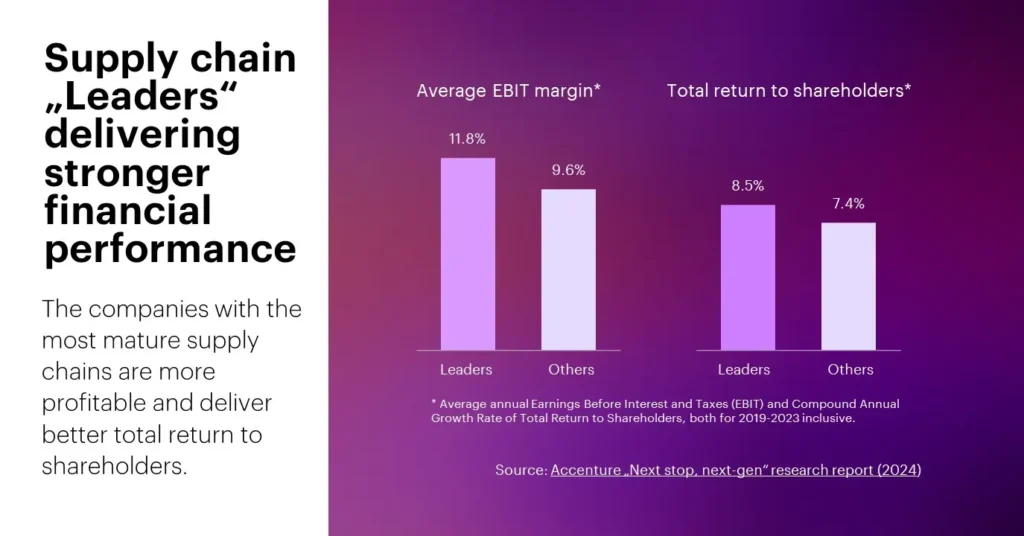 Supply chain „Leaders“ delivering stronger financial performance

The companies with the most mature supply chains are more profitable and deliver better total return to shareholders.

Average EBIT margin*

11.8%

9.6%

Leaders

Others

Total return to shareholders*

8.5%

7.4%

Leaders

Others

* Average annual Earnings Before Interest and Taxes (EBIT) and Compound Annual Growth Rate of Total Return to Shareholders, both for 2019-2023 inclusive.

Source: Accenture „Next stop, next-gen“ research report (2024)